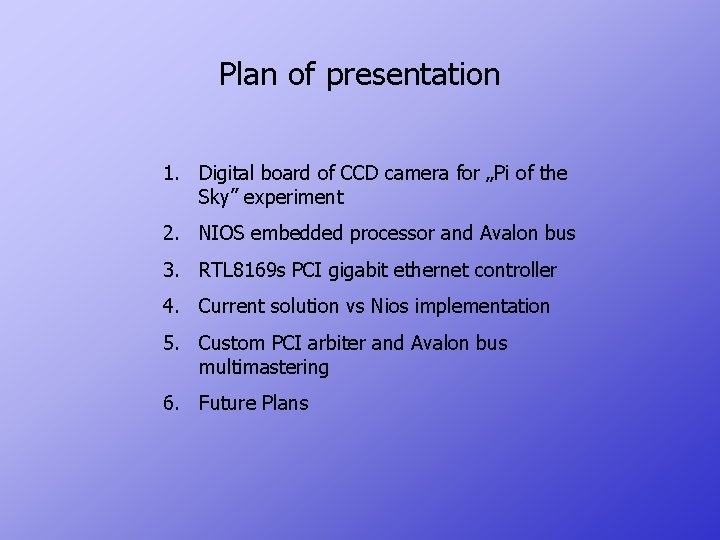 Plan of presentation

1. Digital board of CCD camera for „Pi of the Sky” experiment
2. NIOS embedded processor and Avalon bus
3. RTL8169s PCI gigabit ethernet controller
4. Current solution vs Nios implementation
5. Custom PCI arbiter and Avalon bus multimastering
6. Future Plans